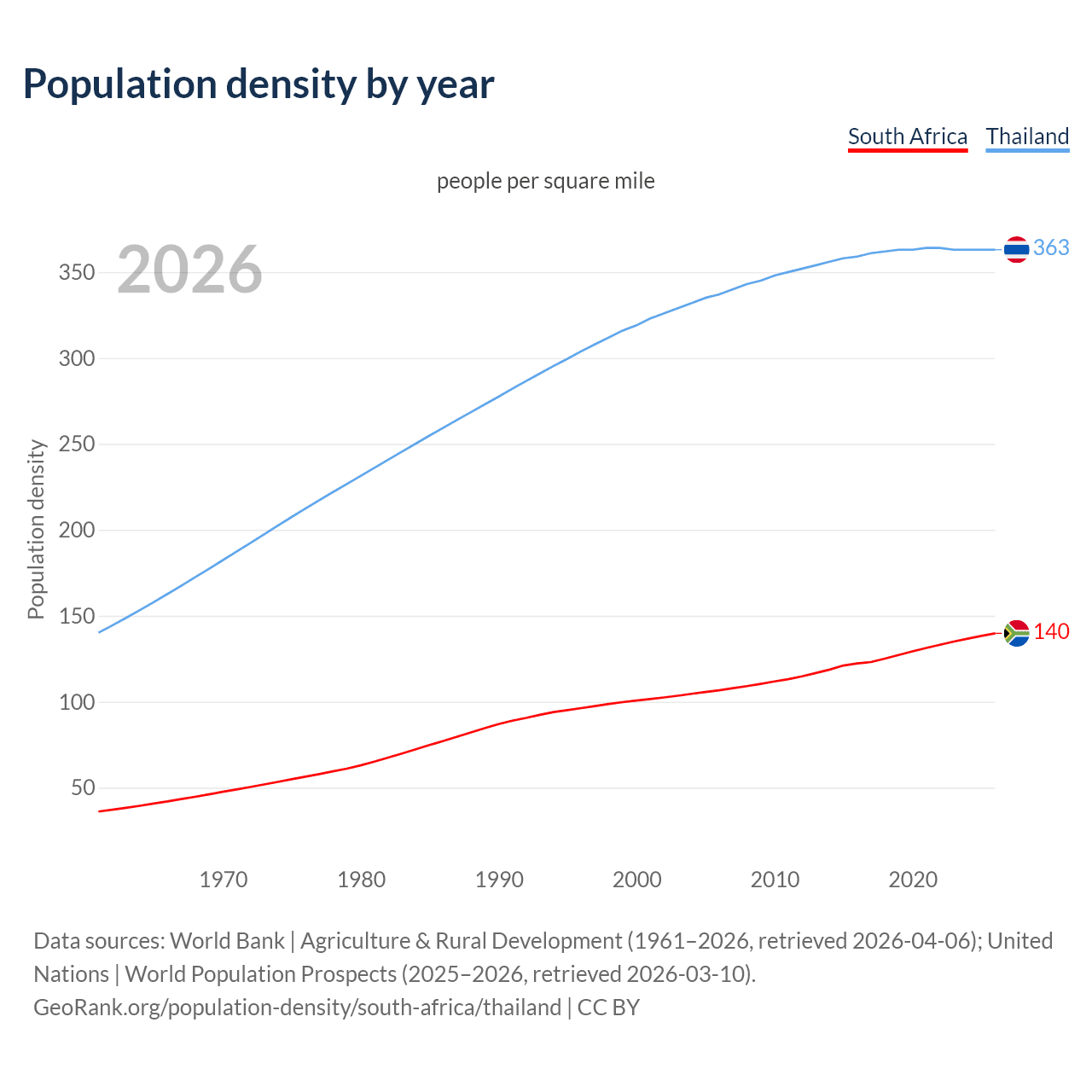 Population density by year

South Africa Thailand

people per square mile

2026

Population density

350
300
250
200
150
100
50

363
140

1970 1980 1990 2000 2010 2020

Data sources: World Bank | Agriculture & Rural Development (1961–2026, retrieved 2026-04-06); United Nations | World Population Prospects (2025–2026, retrieved 2026-03-10).
GeoRank.org/population-density/south-africa/thailand | CC BY